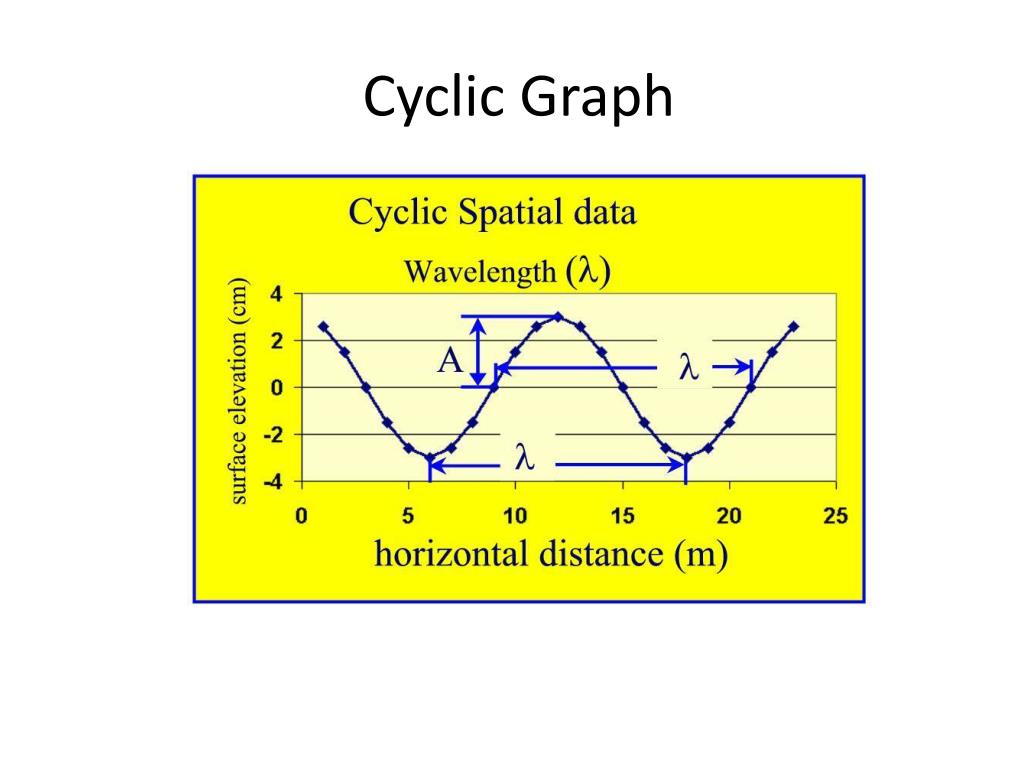 Cyclic Graph

Cyclic Spatial data

Wavelength ($\lambda$)

surface elevation (cm)

4
2
0
-2
-4

A

$\lambda$

$\lambda$

0
5
10
15
20
25

horizontal distance (m)